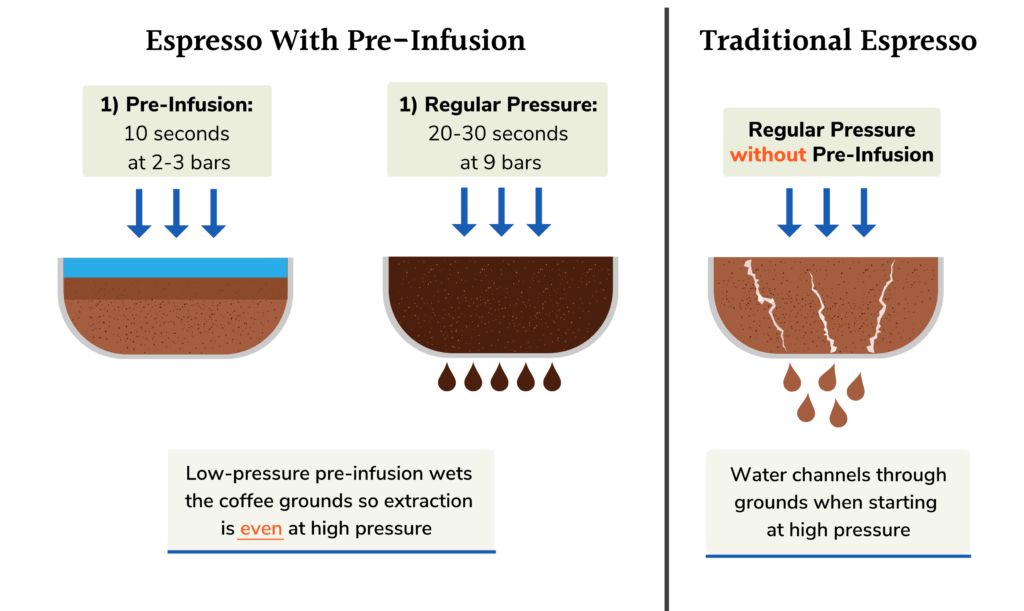 Espresso With Pre-Infusion

1) Pre-Infusion:
10 seconds
at 2-3 bars

1) Regular Pressure:
20-30 seconds
at 9 bars

Low-pressure pre-infusion wets the coffee grounds so extraction is even at high pressure

Traditional Espresso

Regular Pressure
without Pre-Infusion

Water channels through grounds when starting at high pressure